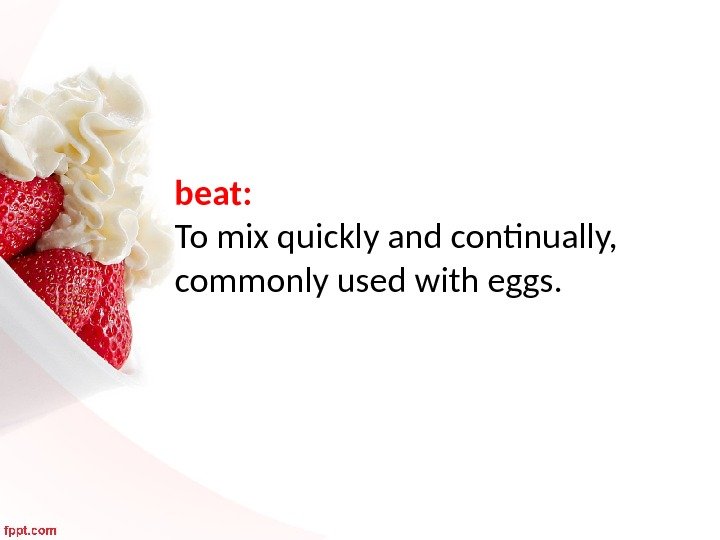 beat:
To mix quickly and continually, commonly used with eggs.

fppt.com